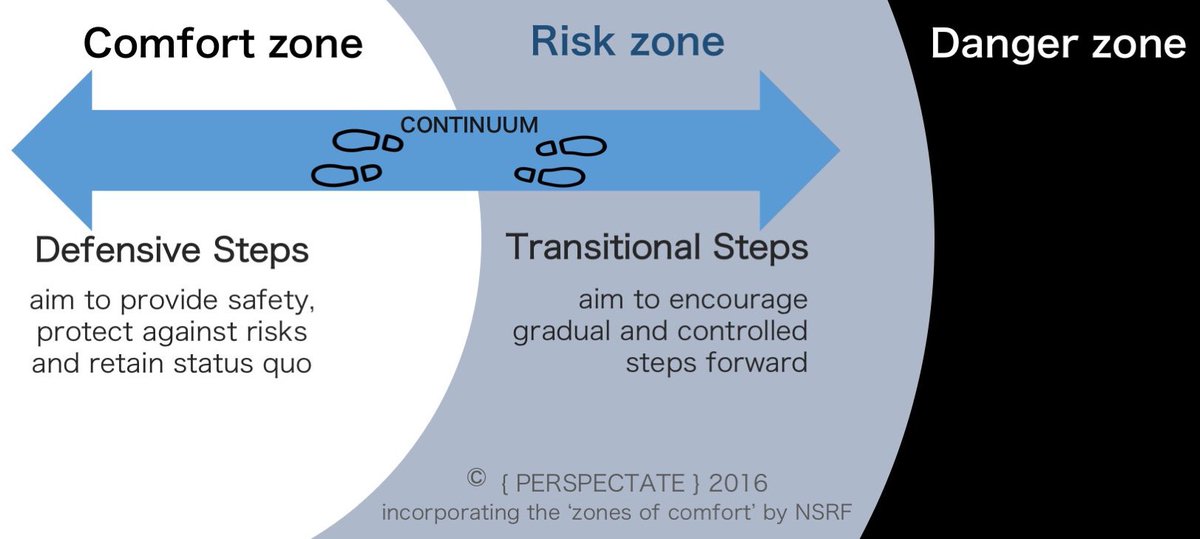 Comfort zone

Risk zone

Danger zone

CONTINUUM

Defensive Steps

aim to provide safety, protect against risks and retain status quo

Transitional Steps

aim to encourage gradual and controlled steps forward

© { PERSPECTATE } 2016
incorporating the 'zones of comfort' by NSRF